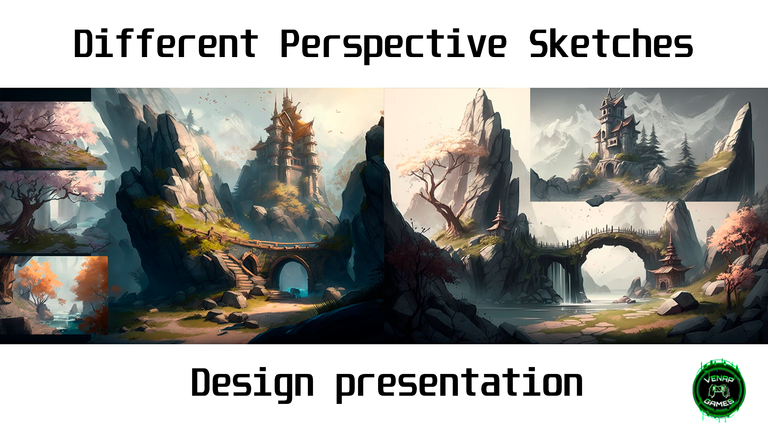 Different Perspective Sketches

Design presentation

VENAR GAMES